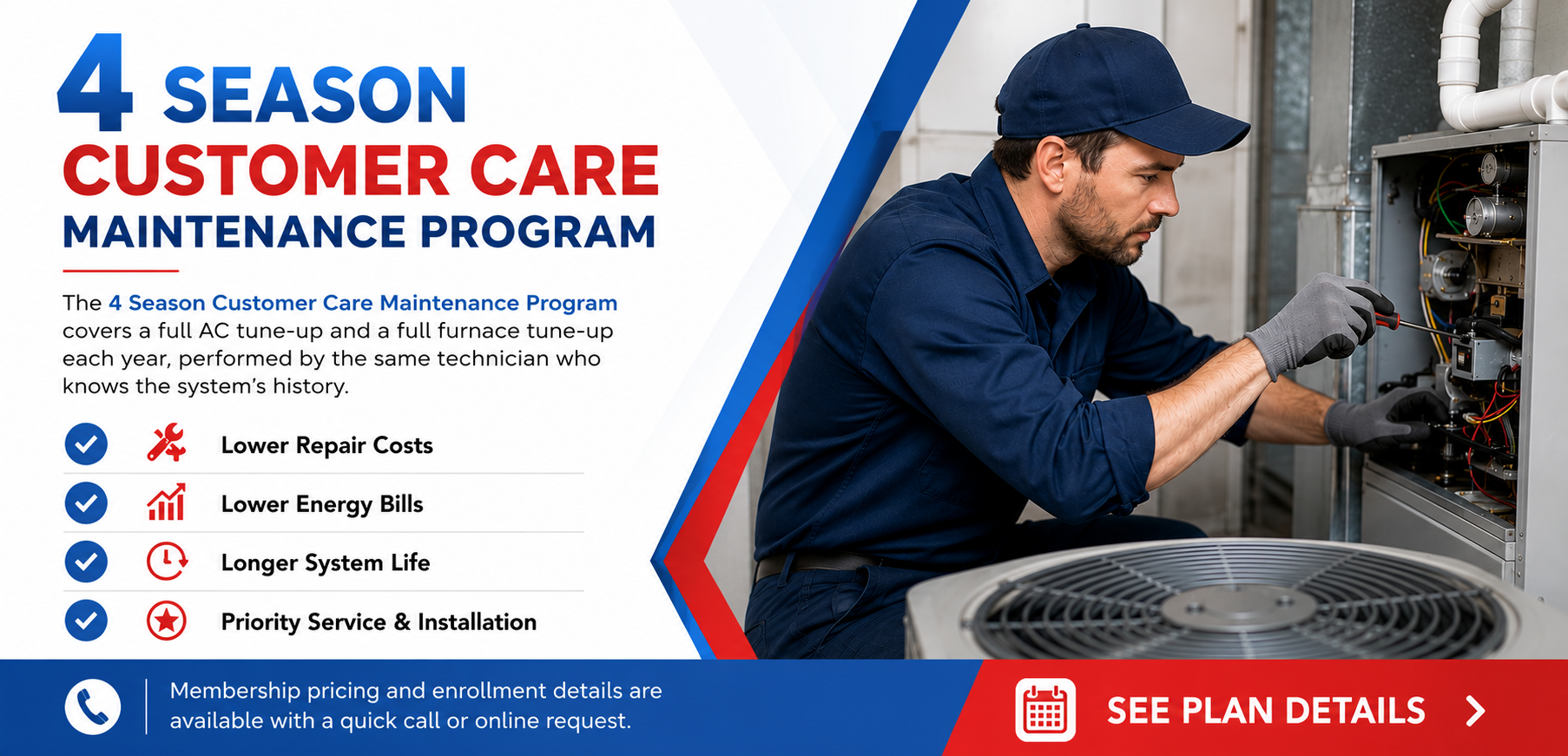 4 SEASON
CUSTOMER CARE
MAINTENANCE PROGRAM

The 4 Season Customer Care Maintenance Program covers a full AC tune-up and a full furnace tune-up each year, performed by the same technician who knows the system's history.

Lower Repair Costs

Lower Energy Bills

Longer System Life

Priority Service & Installation

Membership pricing and enrollment details are available with a quick call or online request.

SEE PLAN DETAILS